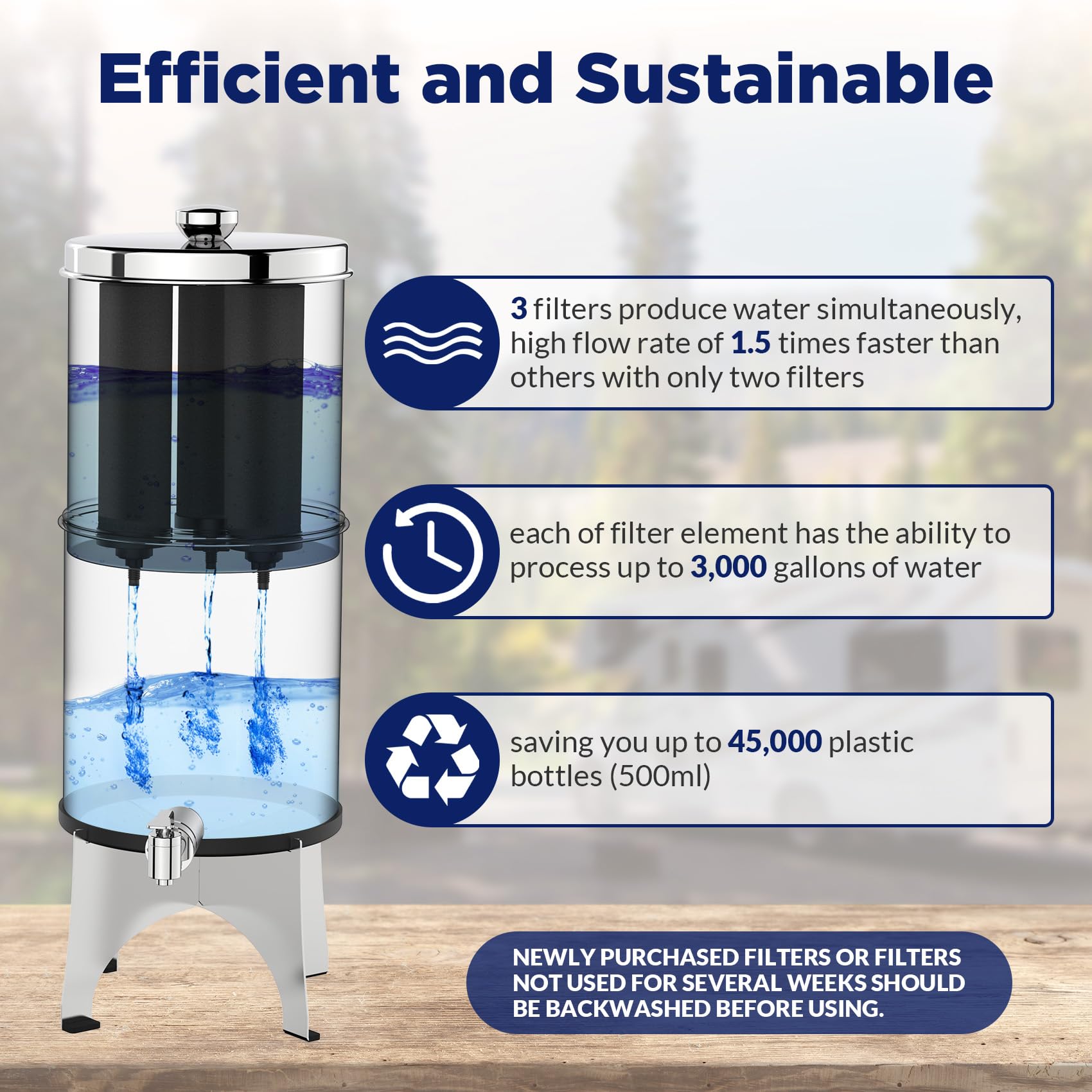 Efficient and Sustainable

3 filters produce water simultaneously, high flow rate of 1.5 times faster than others with only two filters

each of filter element has the ability to process up to 3,000 gallons of water

saving you up to 45,000 plastic bottles (500ml)

NEWLY PURCHASED FILTERS OR FILTERS NOT USED FOR SEVERAL WEEKS SHOULD BE BACKWASHED BEFORE USING.